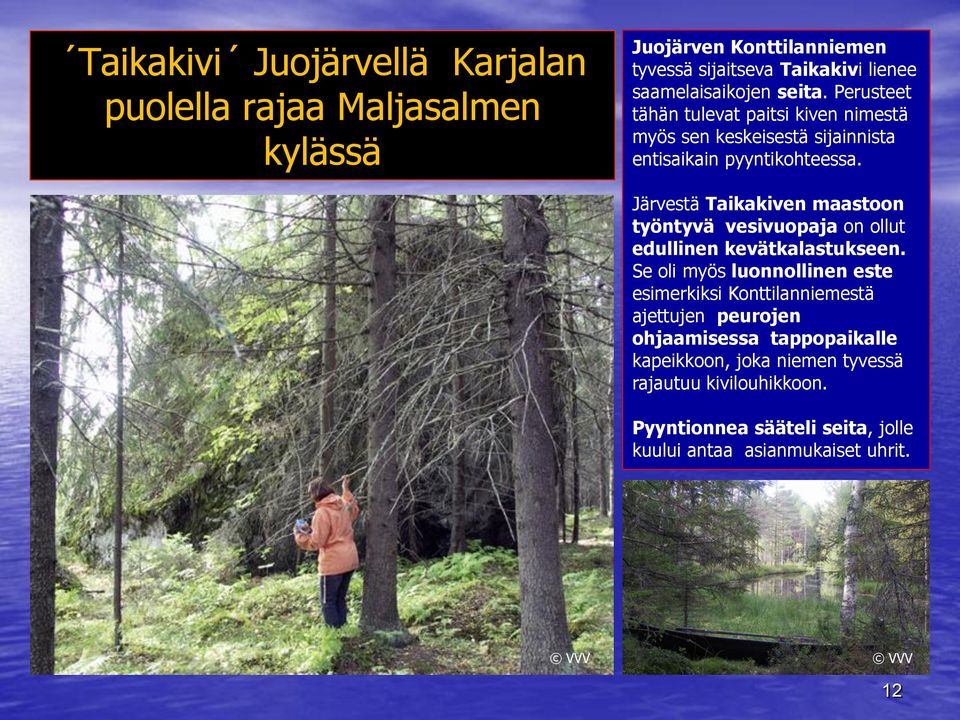 ´Taikakivi´ Juojärvellä Karjalan puolella rajaa Maljasalmen kylässä

Juojärven Konttilanniemen tyvessä sijaitseva Taikakivi lienee saamelaisaikojen seita. Perusteet tähän tulevat paitsi kiven nimestä myös sen keskeisestä sijainnista entisaikain pyyntikohteessa.

Järvestä Taikakiven maastoon työntyvä vesivuopaja on ollut edullinen kevätkalastukseen. Se oli myös luonnollinen este esimerkiksi Konttilanniemestä ajettujen peurojen ohjaamisessa tappopaikalle kapeikkoon, joka niemen tyvessä rajautuu kivilouhikkoon.

Pyyntionnea sääteli seita, jolle kuului antaa asianmukaiset uhrit.

© VVV

© VVV

12